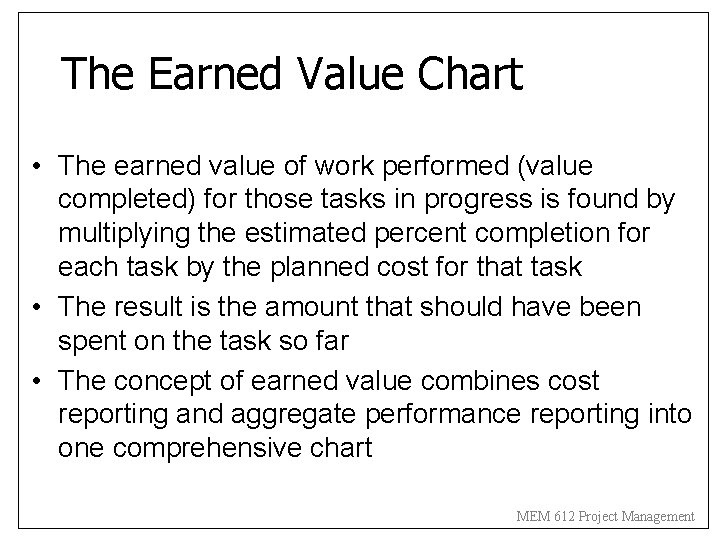 The Earned Value Chart

• The earned value of work performed (value completed) for those tasks in progress is found by multiplying the estimated percent completion for each task by the planned cost for that task

• The result is the amount that should have been spent on the task so far

• The concept of earned value combines cost reporting and aggregate performance reporting into one comprehensive chart

MEM 612 Project Management